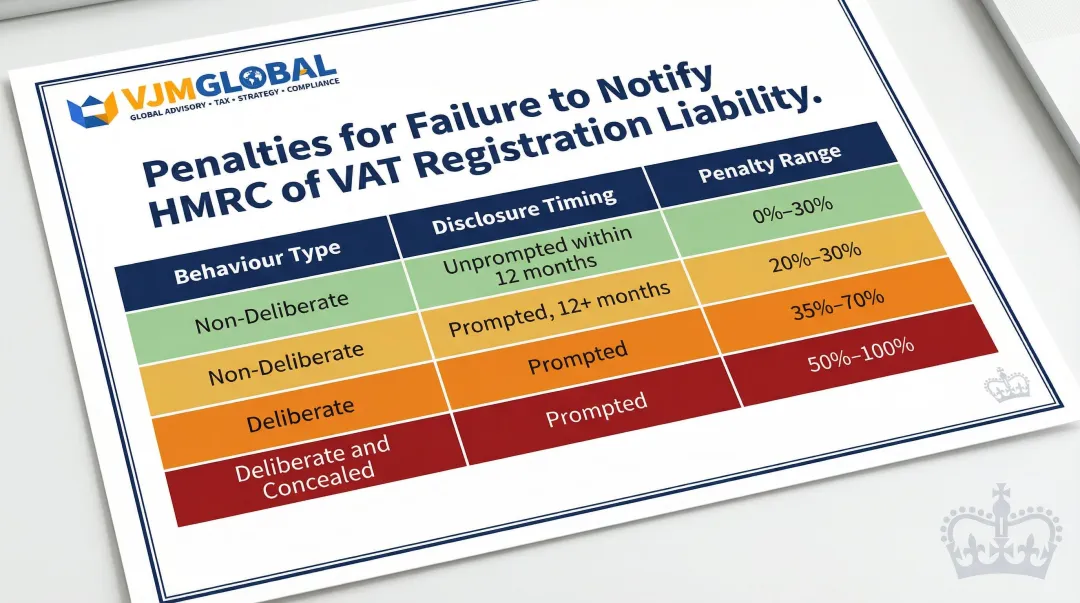 VJMGLOBAL
GLOBAL ADVISORY • TAX • STRATEGY • COMPLIANCE

Penalties for Failure to Notify HMRC of VAT Registration Liability.

| Behaviour Type | Disclosure Timing | Penalty Range |
|---|---|---|
| Non-Deliberate | Unprompted within 12 months | 0%–30% |
| Non-Deliberate | Prompted, 12+ months | 20%–30% |
| Deliberate | Prompted | 35%–70% |
| Deliberate and Concealed | Prompted | 50%–100% |